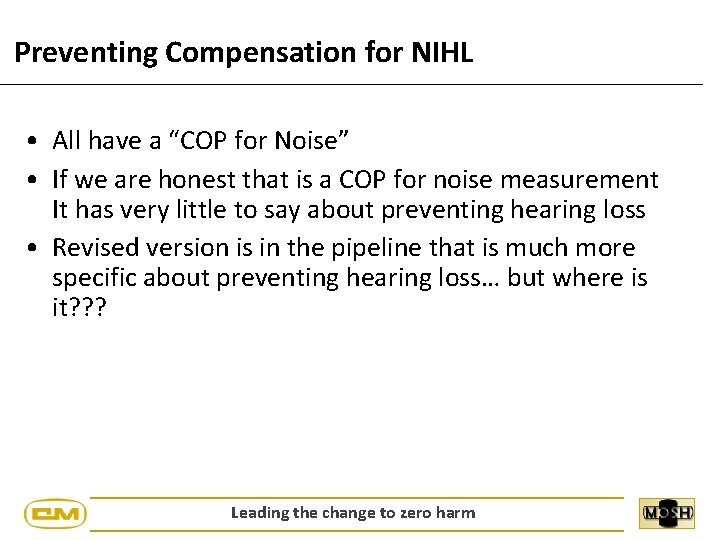 Preventing Compensation for NIHL

• All have a “COP for Noise”
• If we are honest that is a COP for noise measurement It has very little to say about preventing hearing loss
• Revised version is in the pipeline that is much more specific about preventing hearing loss… but where is it???

CM

Leading the change to zero harm

MOSH